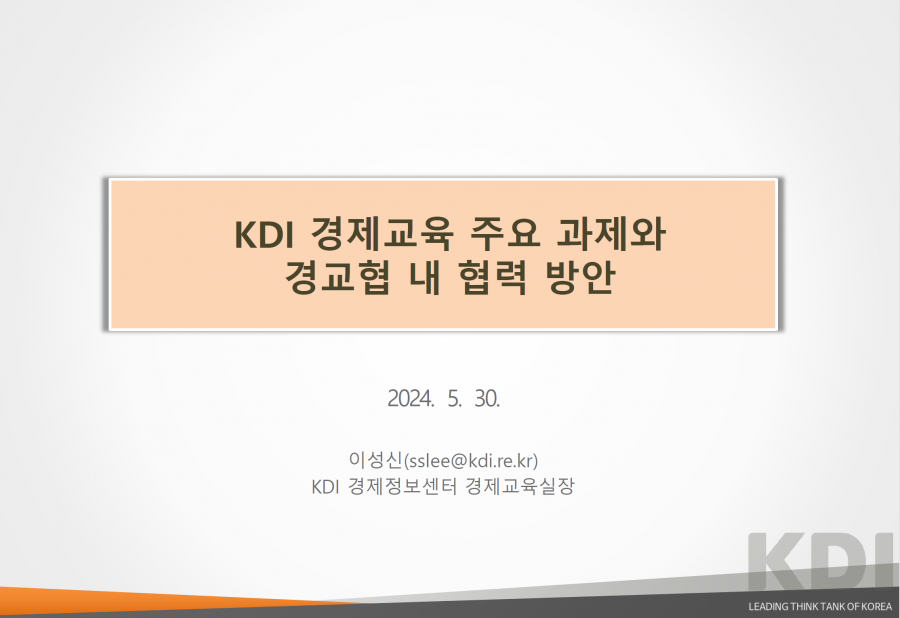 KDI 경제교육 주요 과제와
경교협 내 협력 방안

2024. 5. 30.

이성신(sslee@kdi.re.kr)
KDI 경제정보센터 경제교육실장

KDI
LEADING THINK TANK OF KOREA